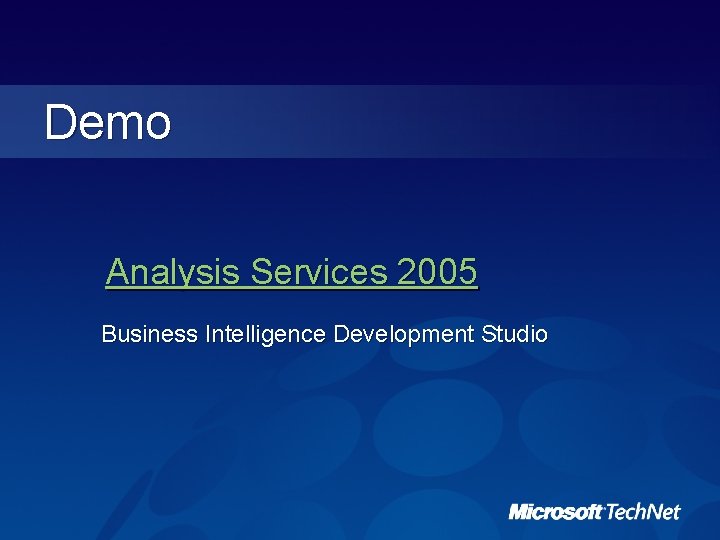 Demo

Analysis Services 2005

Business Intelligence Development Studio

Microsoft TechNet